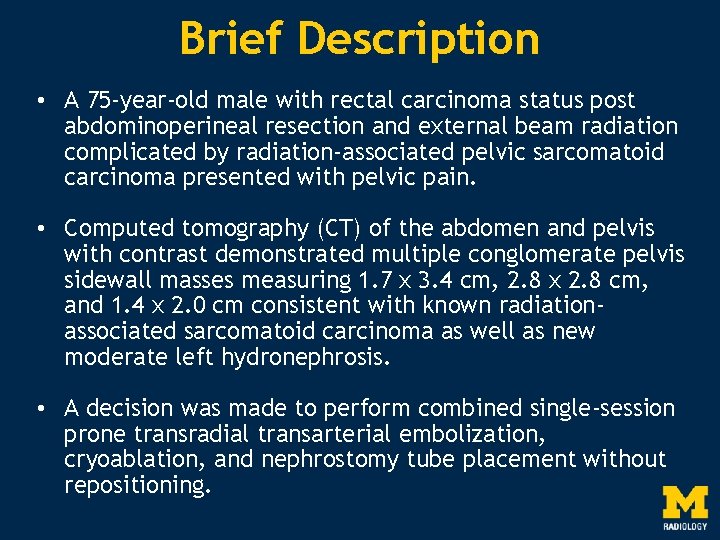 Brief Description

• A 75-year-old male with rectal carcinoma status post abdominoperineal resection and external beam radiation complicated by radiation-associated pelvic sarcomatoid carcinoma presented with pelvic pain.

• Computed tomography (CT) of the abdomen and pelvis with contrast demonstrated multiple conglomerate pelvis sidewall masses measuring 1.7 x 3.4 cm, 2.8 x 2.8 cm, and 1.4 x 2.0 cm consistent with known radiation-associated sarcomatoid carcinoma as well as new moderate left hydronephrosis.

• A decision was made to perform combined single-session prone transradial transarterial embolization, cryoablation, and nephrostomy tube placement without repositioning.

M
RADIOLOGY